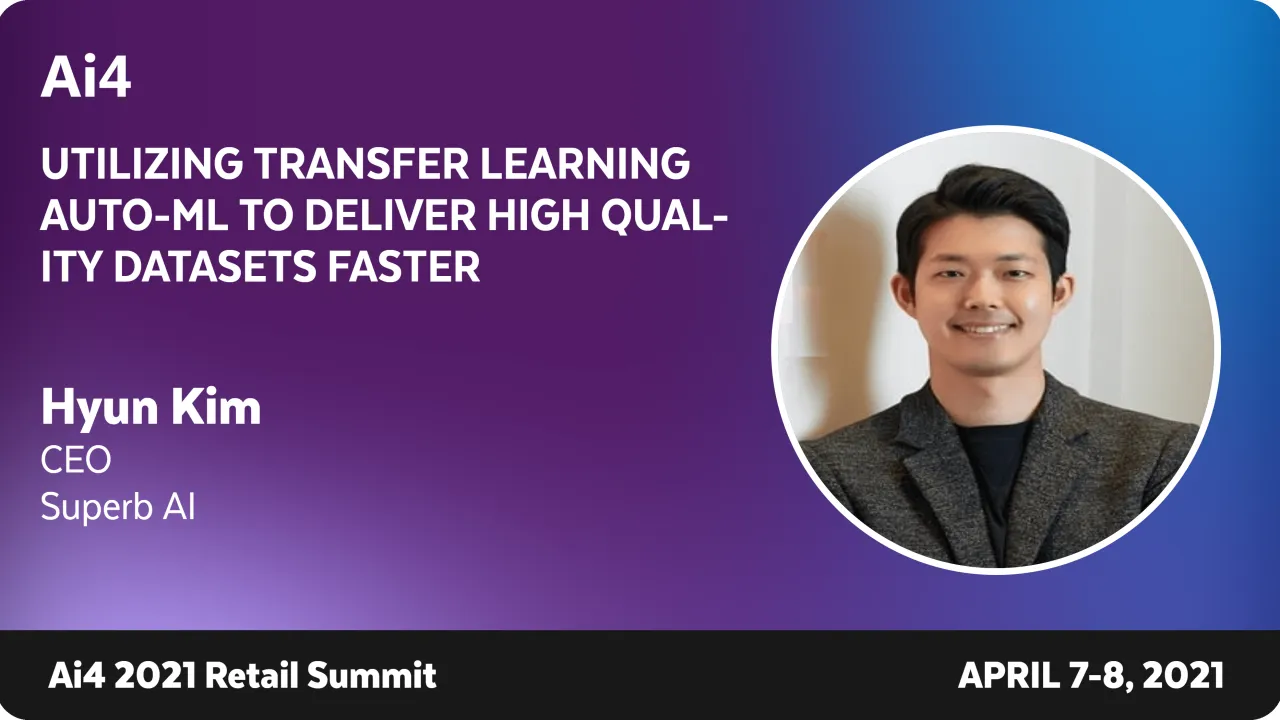 Ai4

UTILIZING TRANSFER LEARNING AUTO-ML TO DELIVER HIGH QUALITY DATASETS FASTER

Hyun Kim
CEO
Superb AI

Ai4 2021 Retail Summit

APRIL 7-8, 2021